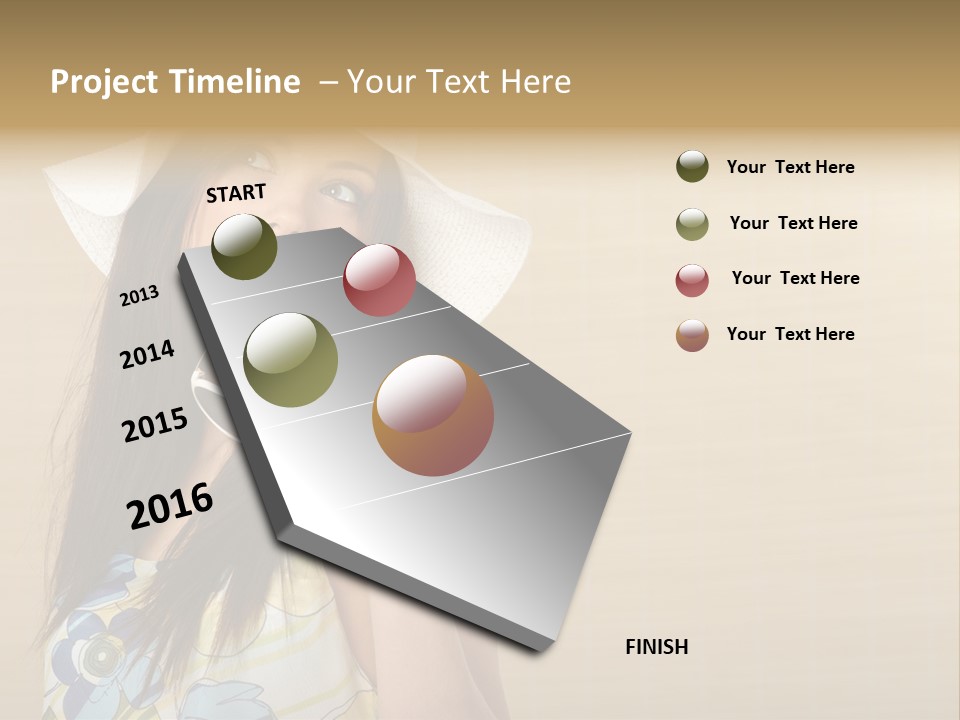 Project Timeline – Your Text Here

START

2013

2014

2015

2016

FINISH

Your Text Here

Your Text Here

Your Text Here

Your Text Here